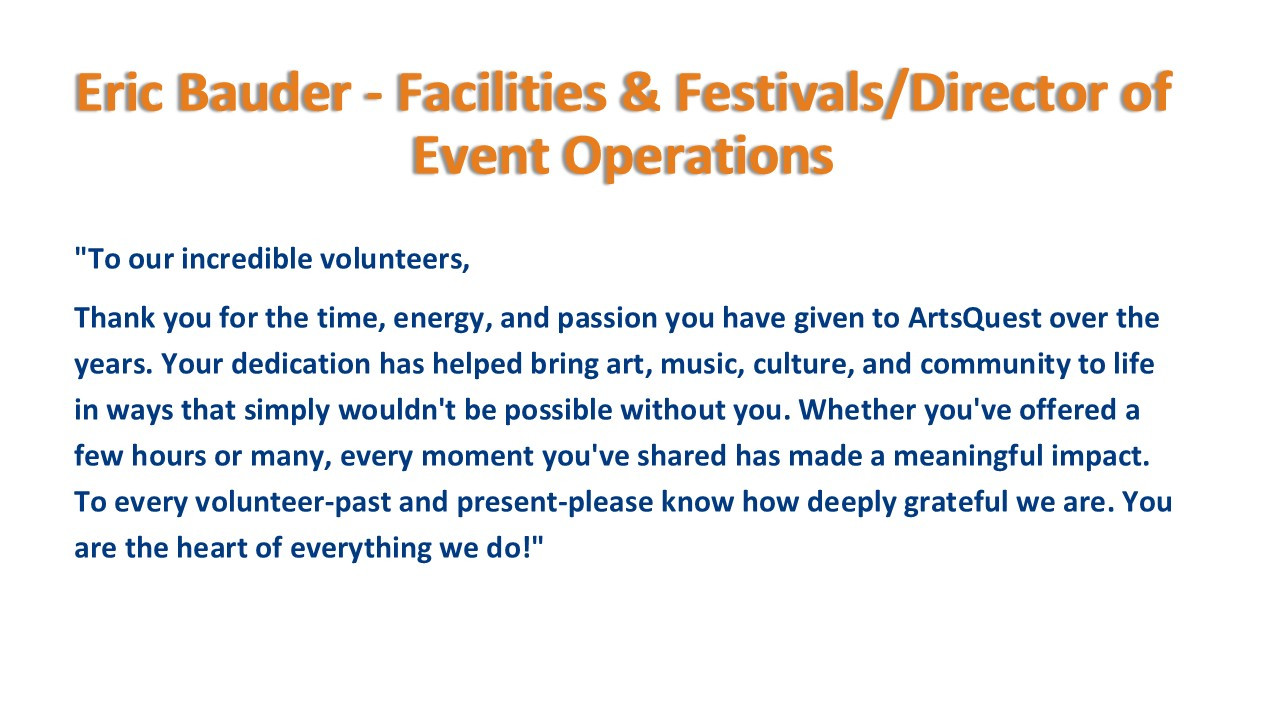 Eric Bauder - Facilities & Festivals/Director of Event Operations

"To our incredible volunteers,

Thank you for the time, energy, and passion you have given to ArtsQuest over the years. Your dedication has helped bring art, music, culture, and community to life in ways that simply wouldn't be possible without you. Whether you've offered a few hours or many, every moment you've shared has made a meaningful impact. To every volunteer-past and present-please know how deeply grateful we are. You are the heart of everything we do!"